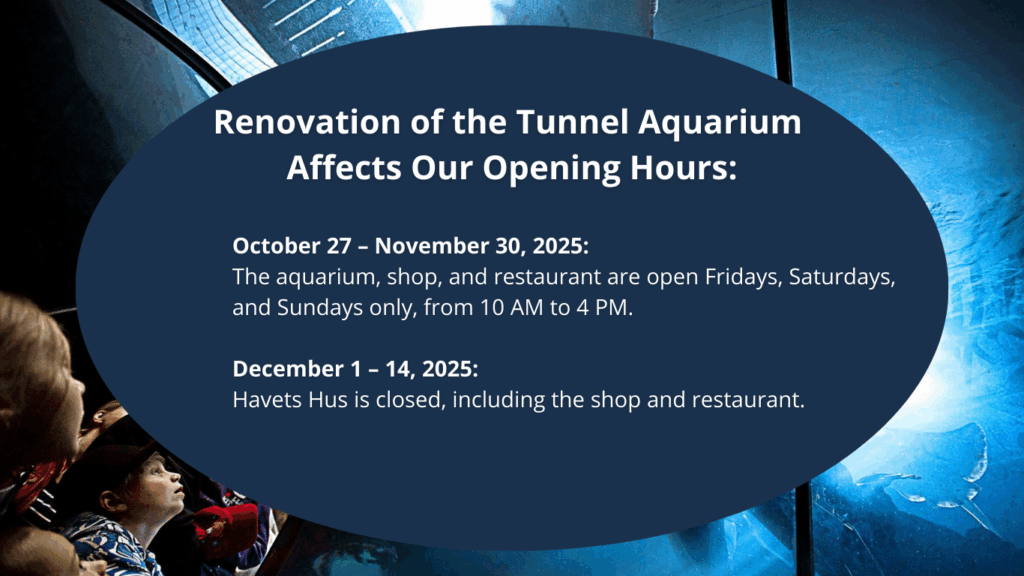 Renovation of the Tunnel Aquarium Affects Our Opening Hours:

October 27 – November 30, 2025:
The aquarium, shop, and restaurant are open Fridays, Saturdays, and Sundays only, from 10 AM to 4 PM.

December 1 – 14, 2025:
Havets Hus is closed, including the shop and restaurant.